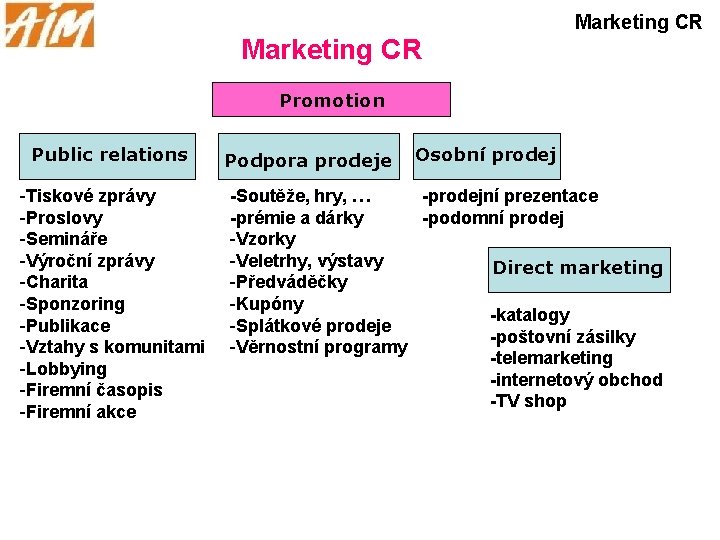 AIM

Marketing CR

Marketing CR

Promotion

Public relations

-Tiskové zprávy
-Proslovy
-Semináře
-Výroční zprávy
-Charita
-Sponzoring
-Publikace
-Vztahy s komunitami
-Lobbying
-Firemní časopis
-Firemní akce

Podpora prodeje

-Soutěže, hry, …
-prémie a dárky
-Vzorky
-Veletrhy, výstavy
-Předváděčky
-Kupóny
-Splátkové prodeje
-Věrnostní programy

Osobní prodej

-prodejní prezentace
-podomní prodej

Direct marketing

-katalogy
-poštovní zásilky
-telemarketing
-internetový obchod
-TV shop